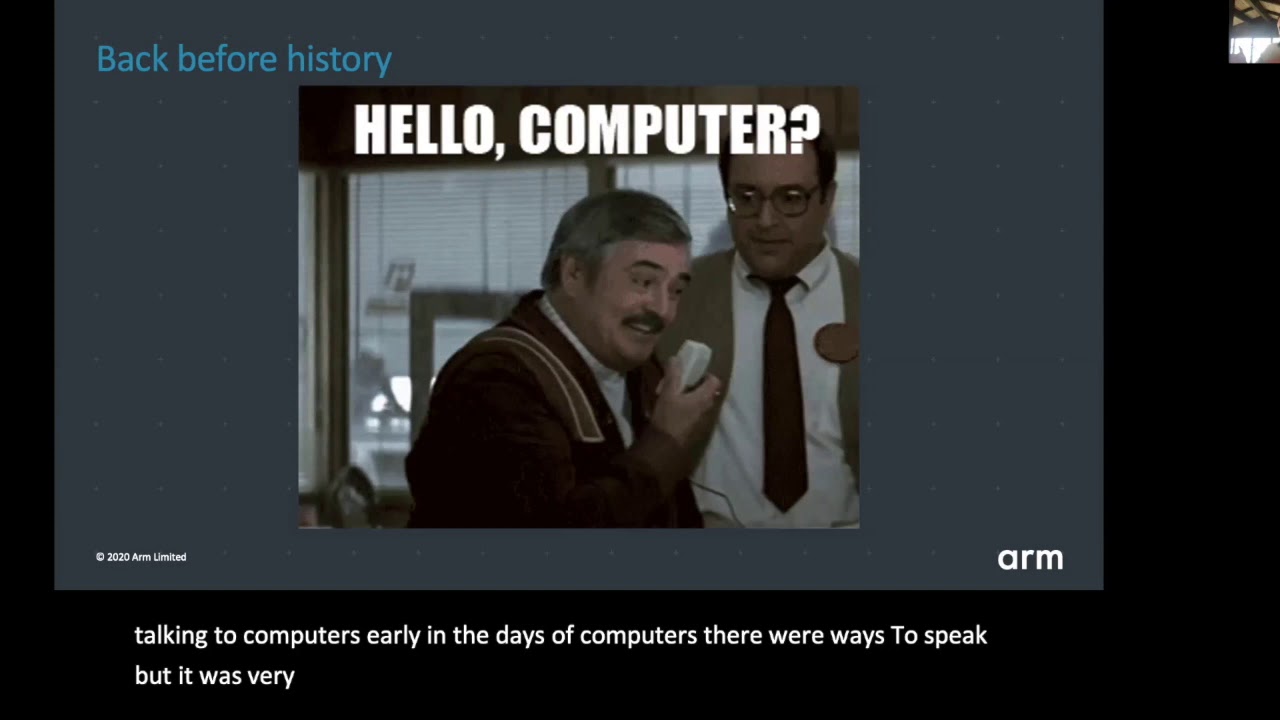 Back before history

HELLO, COMPUTER?

© 2020 Arm Limited

arm

talking to computers early in the days of computers there were ways To speak but it was very